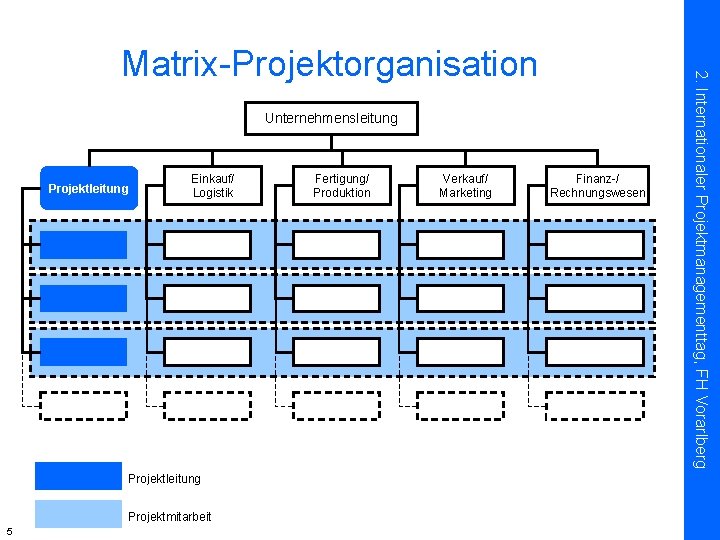 Matrix-Projektorganisation

Unternehmensleitung

Projektleitung

Einkauf/
Logistik

Fertigung/
Produktion

Verkauf/
Marketing

Finanz-/
Rechnungswesen

Projektleitung

Projektmitarbeit

5

2. Internationaler Projektmanagementtag, FH Vorarlberg